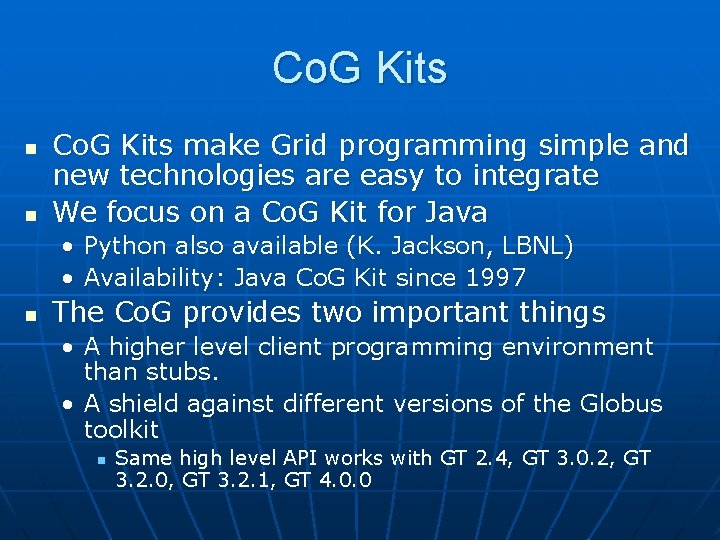 CoG Kits

- CoG Kits make Grid programming simple and new technologies are easy to integrate
- We focus on a CoG Kit for Java
  - Python also available (K. Jackson, LBNL)
  - Availability: Java CoG Kit since 1997
- The CoG provides two important things
  - A higher level client programming environment than stubs.
  - A shield against different versions of the Globus toolkit
    - Same high level API works with GT 2.4, GT 3.0.2, GT 3.2.0, GT 3.2.1, GT 4.0.0